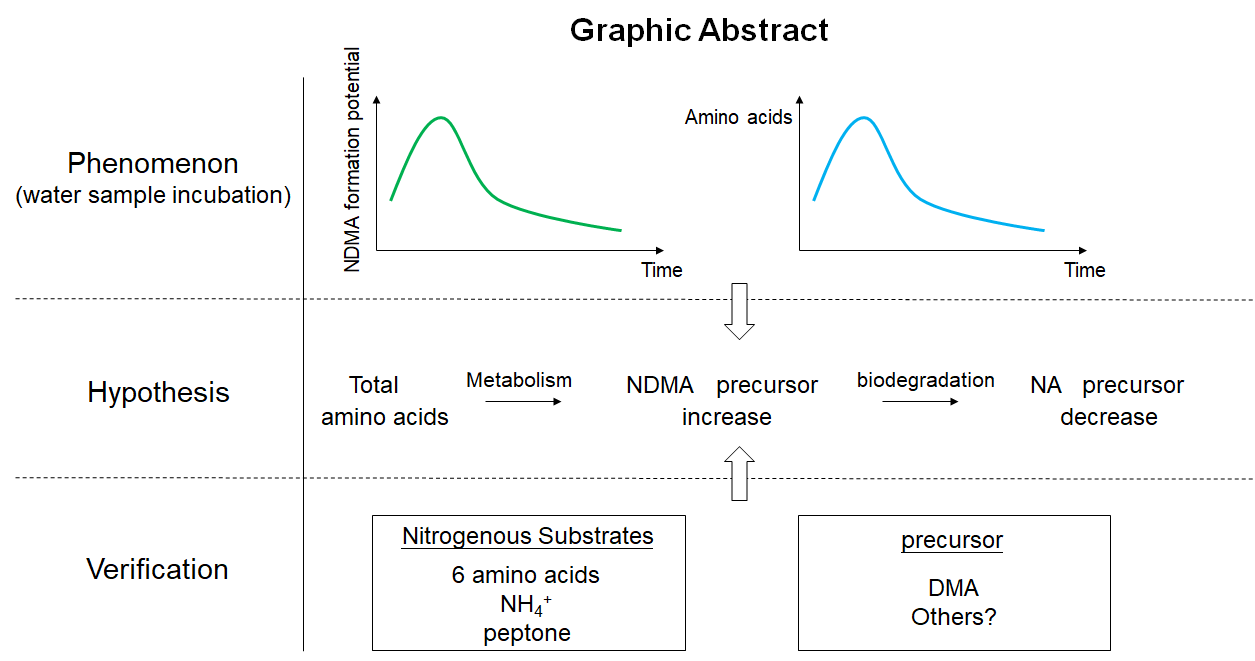 Graphic Abstract

Phenomenon
(water sample incubation)

NDMA formation potential

Time

Amino acids

Time

Hypothesis

Total amino acids

Metabolism

NDMA precursor increase

biodegradation

NA precursor decrease

Verification

Nitrogenous Substrates

6 amino acids
$NH_4^+$
peptone

precursor

DMA
Others?